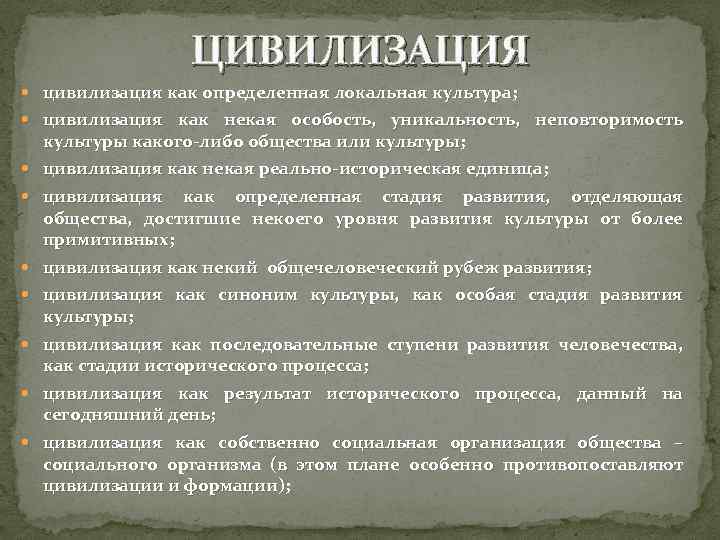 ЦИВИЛИЗАЦИЯ

цивилизация как определенная локальная культура;

цивилизация как некая особость, уникальность, неповторимость культуры какого-либо общества или культуры;

цивилизация как некая реально-историческая единица;

цивилизация как определенная стадия развития, отделяющая общества, достигшие некоего уровня развития культуры от более примитивных;

цивилизация как некий общечеловеческий рубеж развития;

цивилизация как синоним культуры, как особая стадия развития культуры;

цивилизация как последовательные ступени развития человечества, как стадии исторического процесса;

цивилизация как результат исторического процесса, данный на сегодняшний день;

цивилизация как собственно социальная организация общества – социального организма (в этом плане особенно противопоставляют цивилизации и формации);